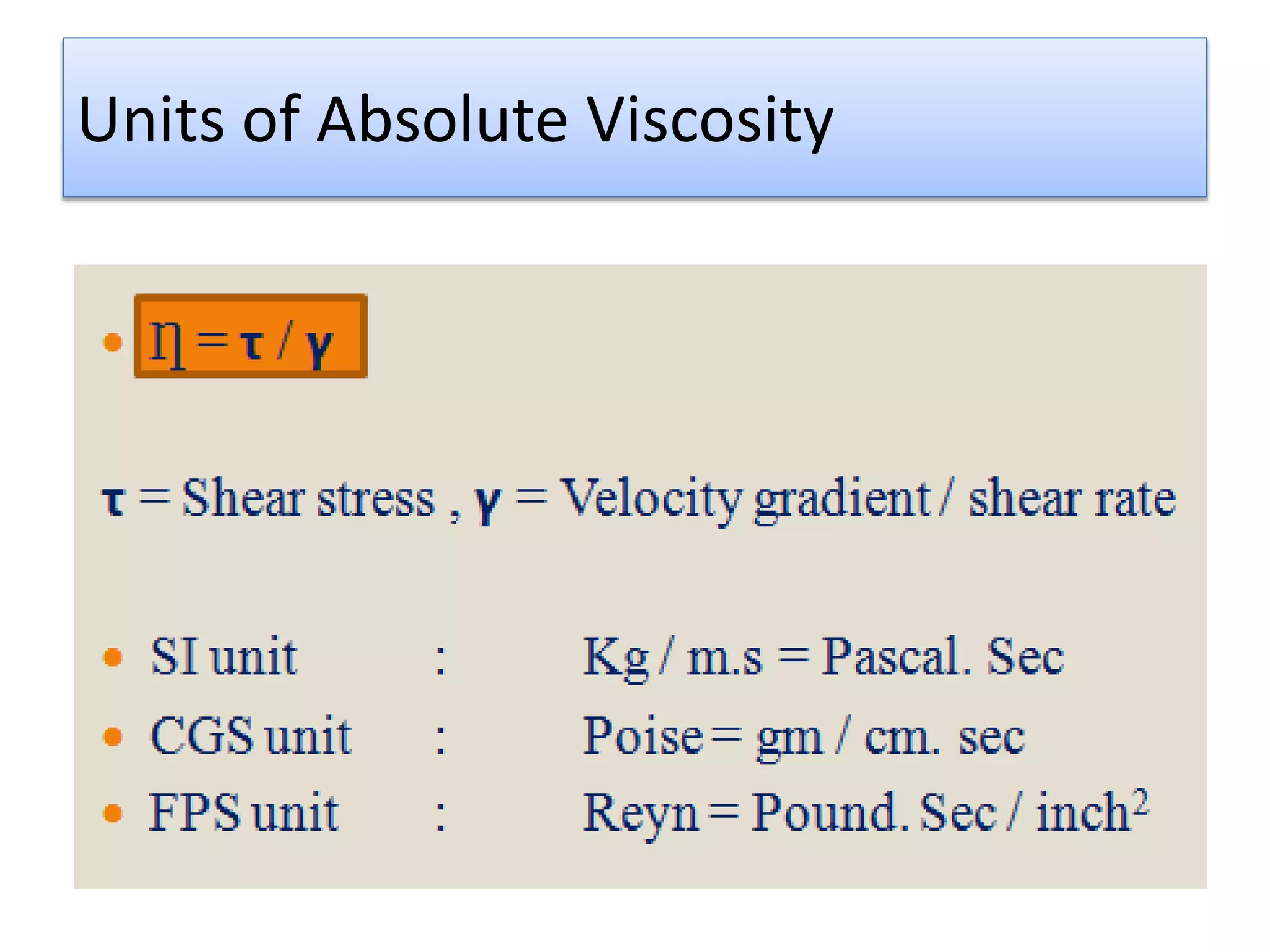 Units of Absolute Viscosity

• $\eta = \tau / \gamma$

$\tau$ = Shear stress , $\gamma$ = Velocity gradient / shear rate

• SI unit : Kg / m.s = Pascal. Sec
• CGS unit : Poise = gm / cm. sec
• FPS unit : Reyn = Pound. Sec / inch$^2$